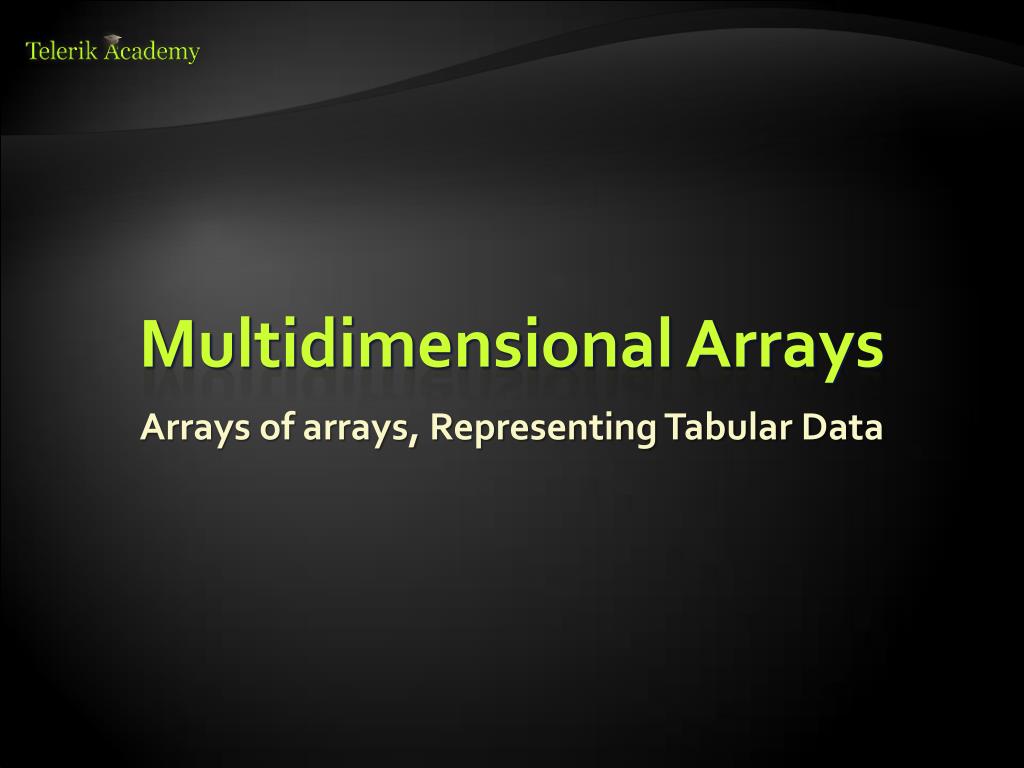 Telerik Academy

Multidimensional Arrays

Arrays of arrays, Representing Tabular Data